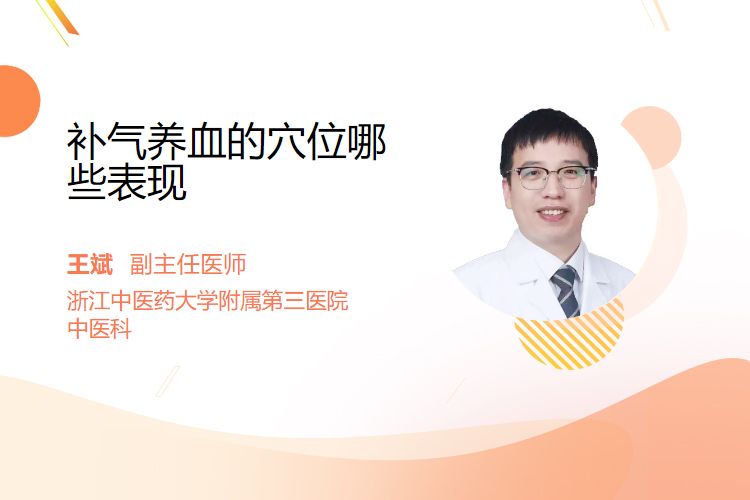 补气养血的穴位哪些表现

王斌 副主任医师

浙江中医药大学附属第三医院
中医科